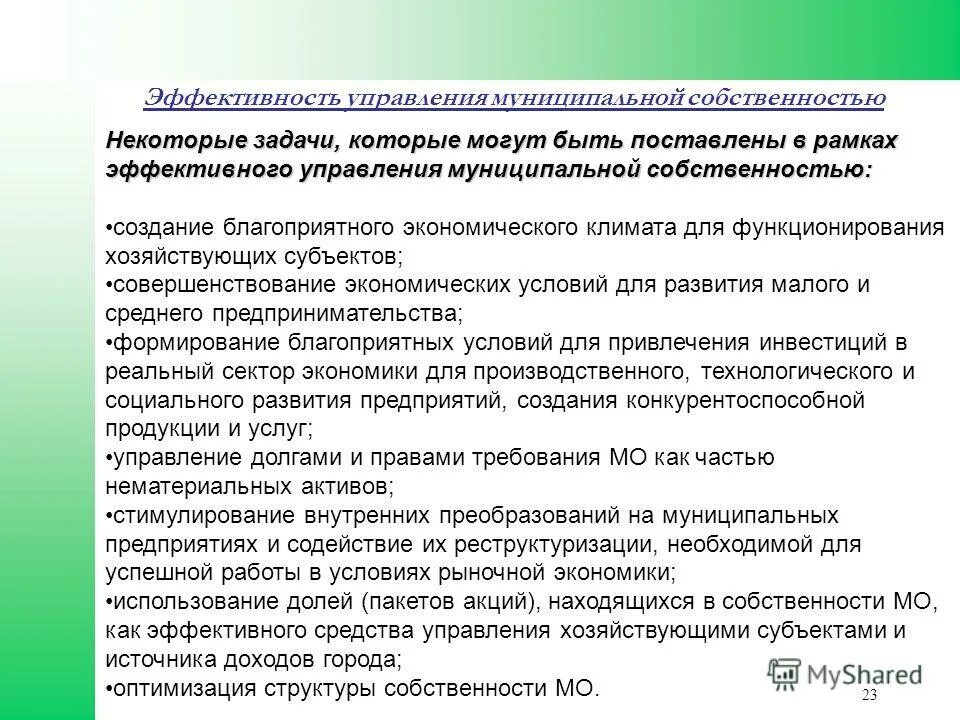 Эффективность управления муниципальной собственностью

Некоторые задачи, которые могут быть поставлены в рамках эффективного управления муниципальной собственностью:

•создание благоприятного экономического климата для функционирования хозяйствующих субъектов;
•совершенствование экономических условий для развития малого и среднего предпринимательства;
•формирование благоприятных условий для привлечения инвестиций в реальный сектор экономики для производственного, технологического и социального развития предприятий, создания конкурентоспособной продукции и услуг;
•управление долгами и правами требования МО как частью нематериальных активов;
•стимулирование внутренних преобразований на муниципальных предприятиях и содействие их реструктуризации, необходимой для успешной работы в условиях рыночной экономики;
•использование долей (пакетов акций), находящихся в собственности МО, как эффективного средства управления хозяйствующими субъектами и источника доходов города;
•оптимизация структуры собственности МО.

MyShared

23